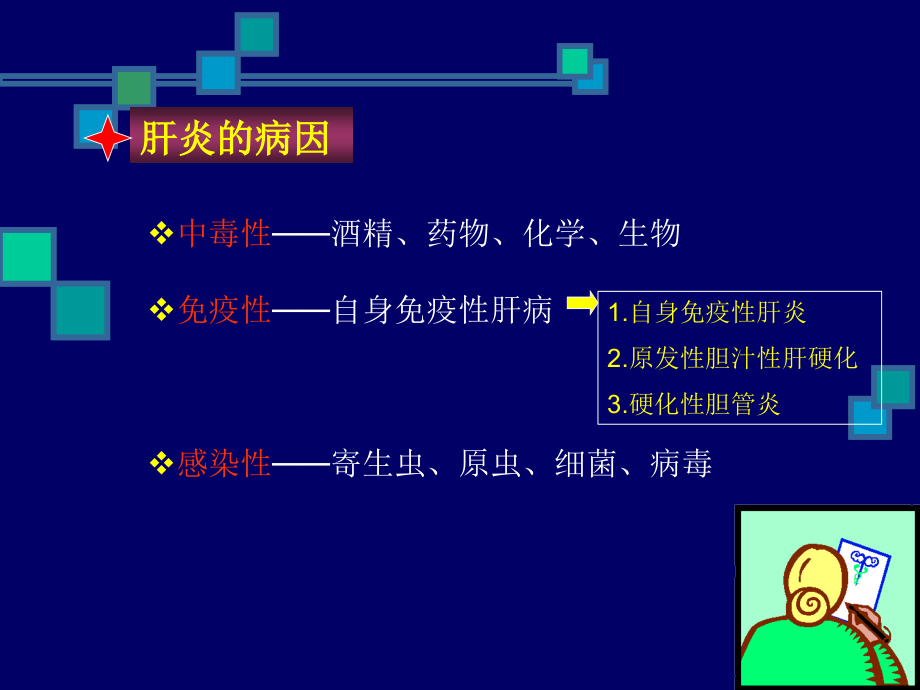 肝炎的病因

❖中毒性——酒精、药物、化学、生物

❖免疫性——自身免疫性肝病

1.自身免疫性肝炎
2.原发性胆汁性肝硬化
3.硬化性胆管炎

❖感染性——寄生虫、原虫、细菌、病毒